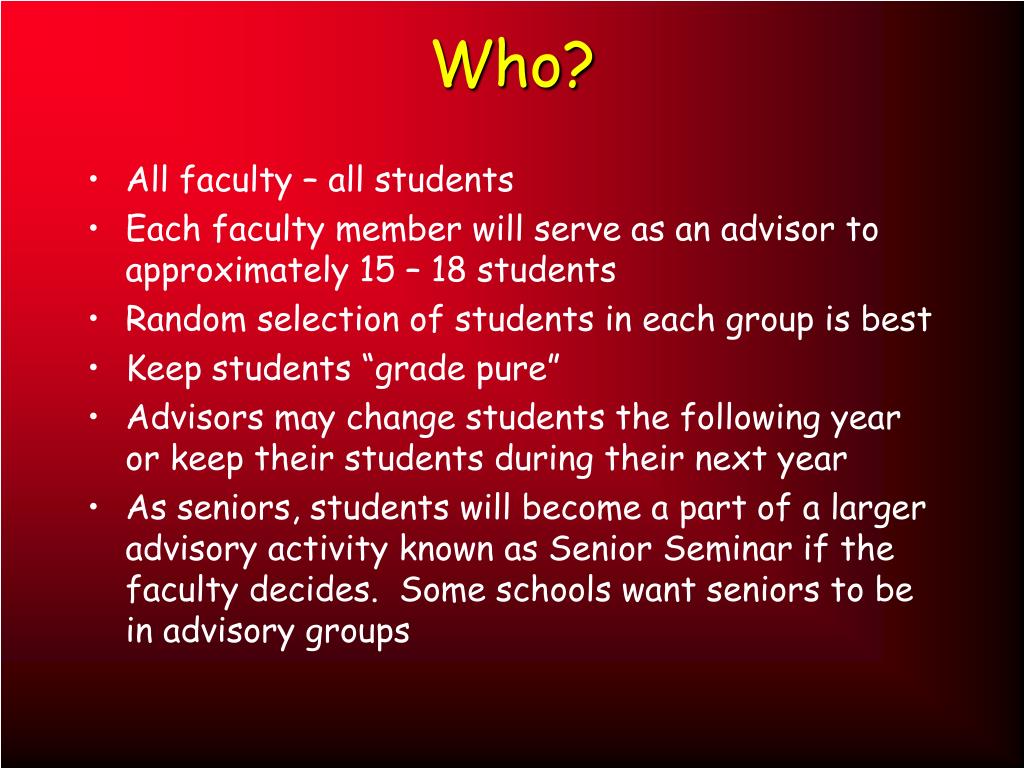 Who?

• All faculty – all students
• Each faculty member will serve as an advisor to approximately 15 – 18 students
• Random selection of students in each group is best
• Keep students “grade pure”
• Advisors may change students the following year or keep their students during their next year
• As seniors, students will become a part of a larger advisory activity known as Senior Seminar if the faculty decides.  Some schools want seniors to be in advisory groups